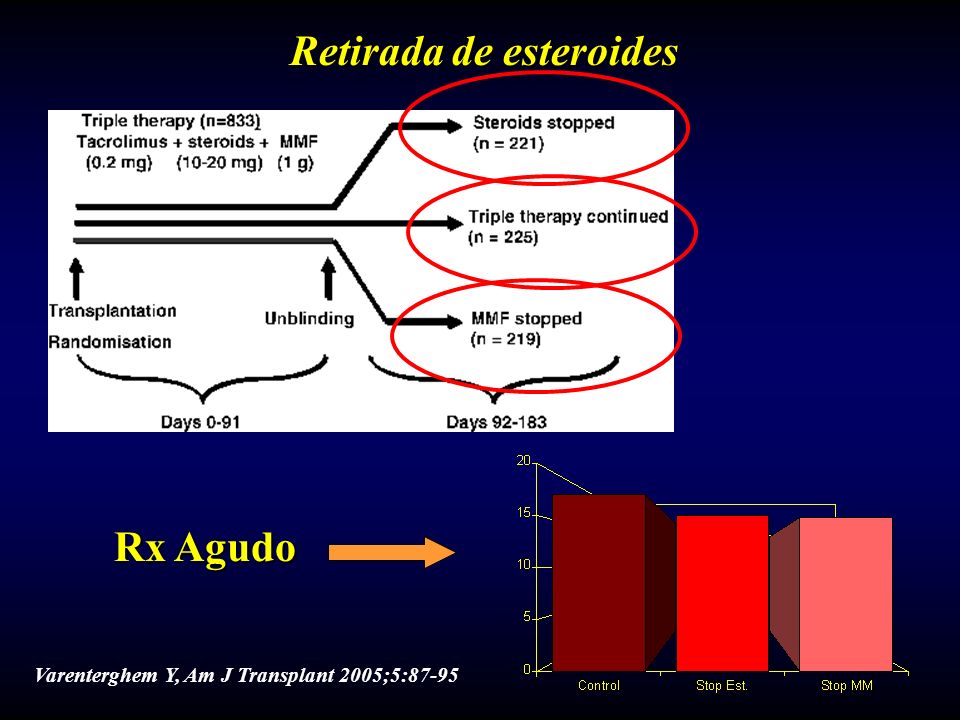 Retirada de esteroides

Triple therapy (n=833)
Tacrolimus + steroids + MMF
(0.2 mg) (10-20 mg) (1 g)

Steroids stopped
(n = 221)

Triple therapy continued
(n = 225)

MMF stopped
(n = 219)

Transplantation
Randomisation

Unblinding

Days 0-91

Days 92-183

Rx Agudo

20
15
10
5
0

Control
Stop Est.
Stop MM

Varenterghem Y, Am J Transplant 2005;5:87-95